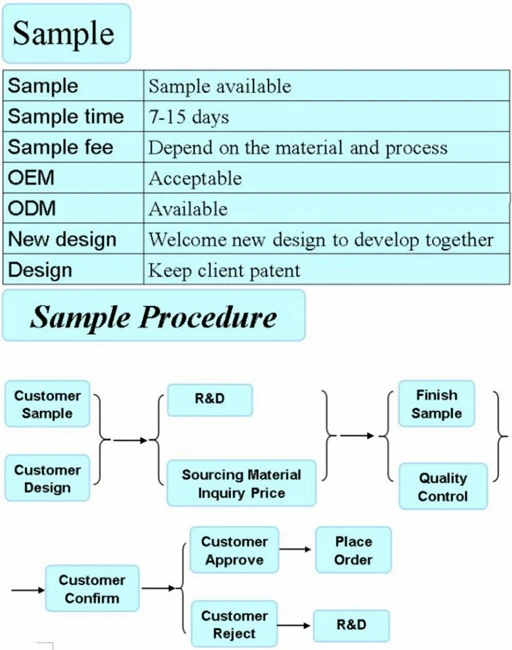 Sample

| Sample | Sample available |
|---|---|
| Sample time | 7-15 days |
| Sample fee | Depend on the material and process |
| OEM | Acceptable |
| ODM | Available |
| New design | Welcome new design to develop together |
| Design | Keep client patent |

Sample Procedure

Customer Sample

Customer Design

R&D

Sourcing Material Inquiry Price

Finish Sample

Quality Control

Customer Confirm

Customer Approve

Place Order

Customer Reject

R&D